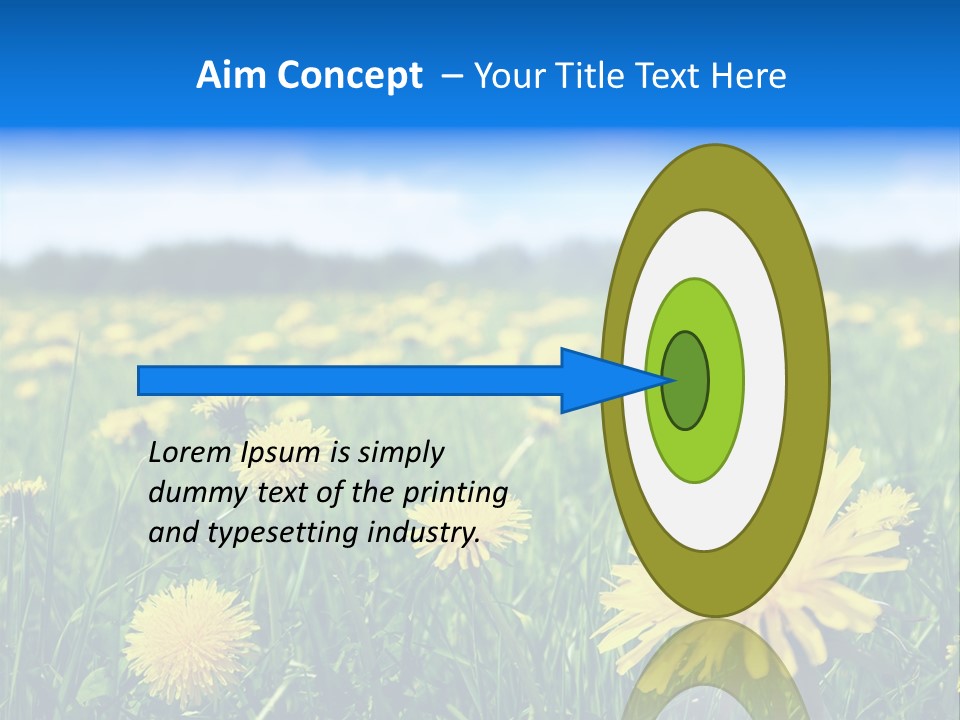 Aim Concept – Your Title Text Here

Lorem Ipsum is simply dummy text of the printing and typesetting industry.